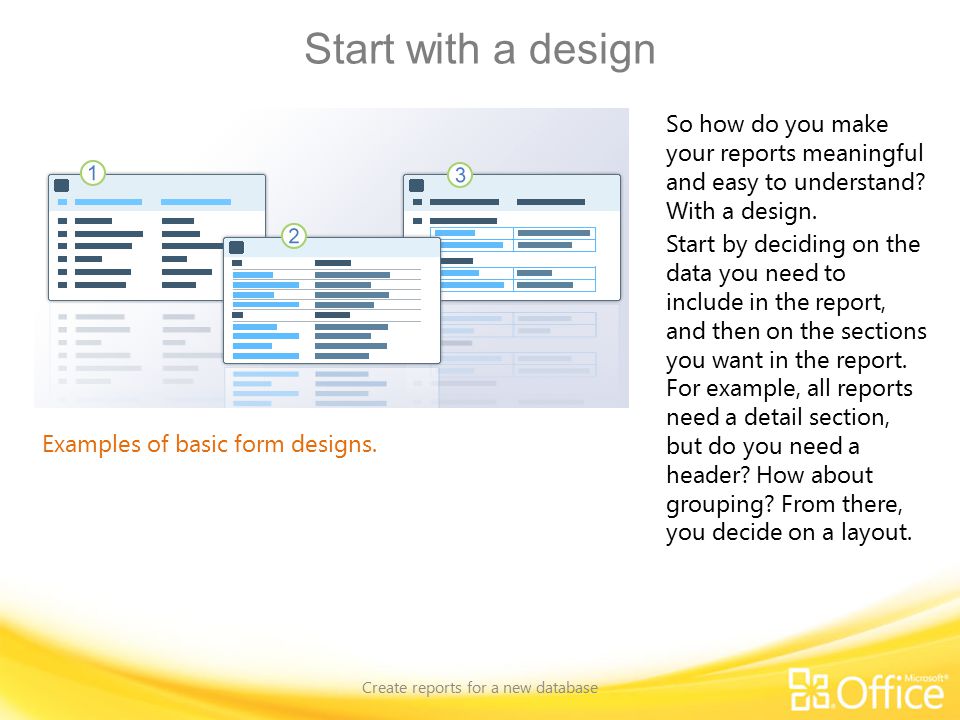 Start with a design

1

2

3

Examples of basic form designs.

So how do you make your reports meaningful and easy to understand? With a design.

Start by deciding on the data you need to include in the report, and then on the sections you want in the report. For example, all reports need a detail section, but do you need a header? How about grouping? From there, you decide on a layout.

Create reports for a new database

Microsoft® Office